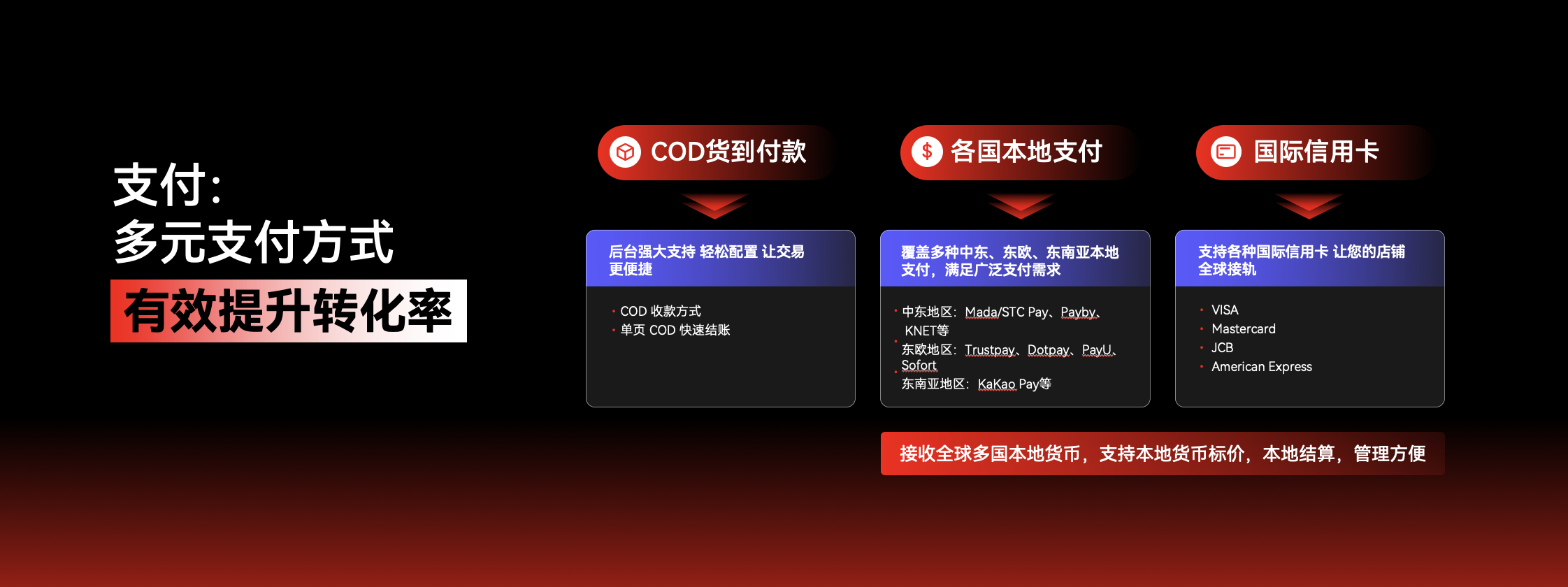 支付:
多元支付方式
有效提升转化率

COD货到付款

后台强大支持 轻松配置 让交易更便捷

• COD 收款方式
• 单页 COD 快速结账

各国本地支付

覆盖多种中东、东欧、东南亚本地支付，满足广泛支付需求

• 中东地区：Mada/STC Pay、Payby、KNET等
• 东欧地区：Trustpay、Dotpay、PayU、Sofort
• 东南亚地区：KaKao Pay等

国际信用卡

支持各种国际信用卡 让您的店铺全球接轨

• VISA
• Mastercard
• JCB
• American Express

接收全球多国本地货币，支持本地货币标价，本地结算，管理方便